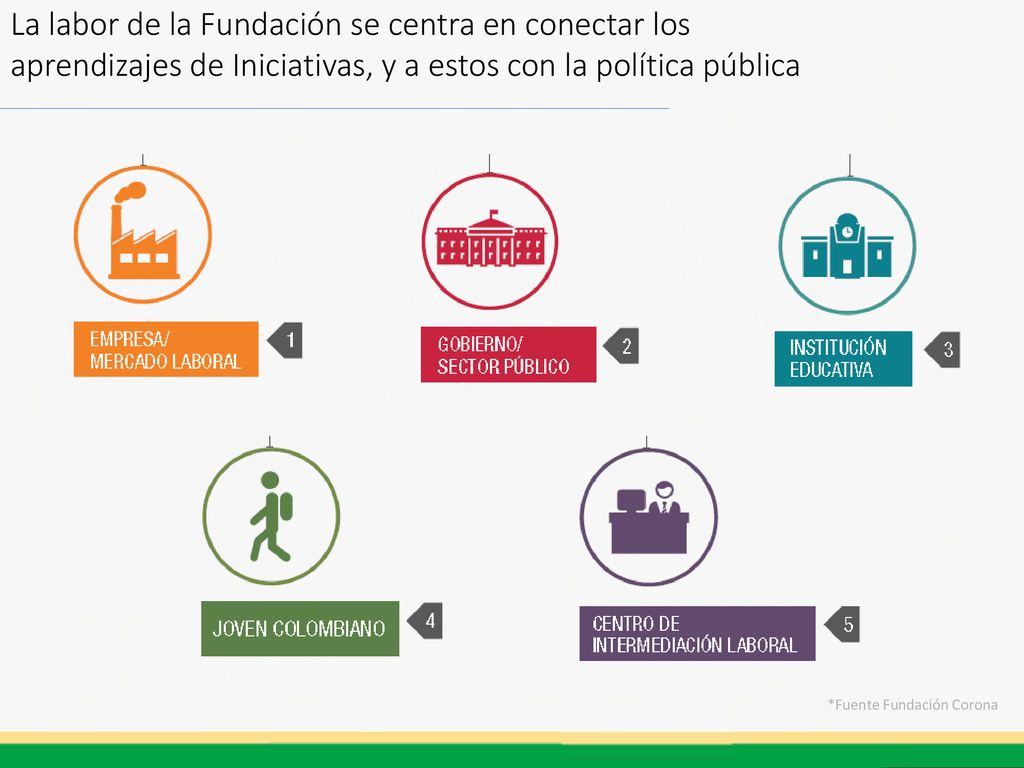 La labor de la Fundación se centra en conectar los aprendizajes de Iniciativas, y a estos con la política pública

EMPRESA/
MERCADO LABORAL

1

GOBIERNO/
SECTOR PÚBLICO

2

INSTITUCIÓN
EDUCATIVA

3

JOVEN COLOMBIANO

4

CENTRO DE
INTERMEDIACIÓN LABORAL

5

*Fuente Fundación Corona